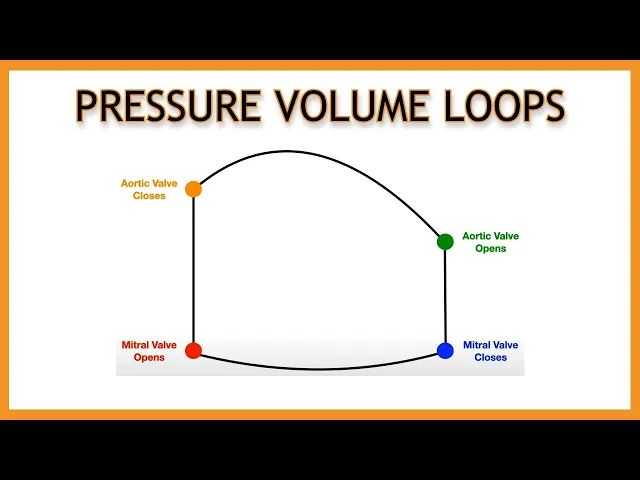 PRESSURE VOLUME LOOPS

Aortic Valve Closes

Aortic Valve Opens

Mitral Valve Opens

Mitral Valve Closes